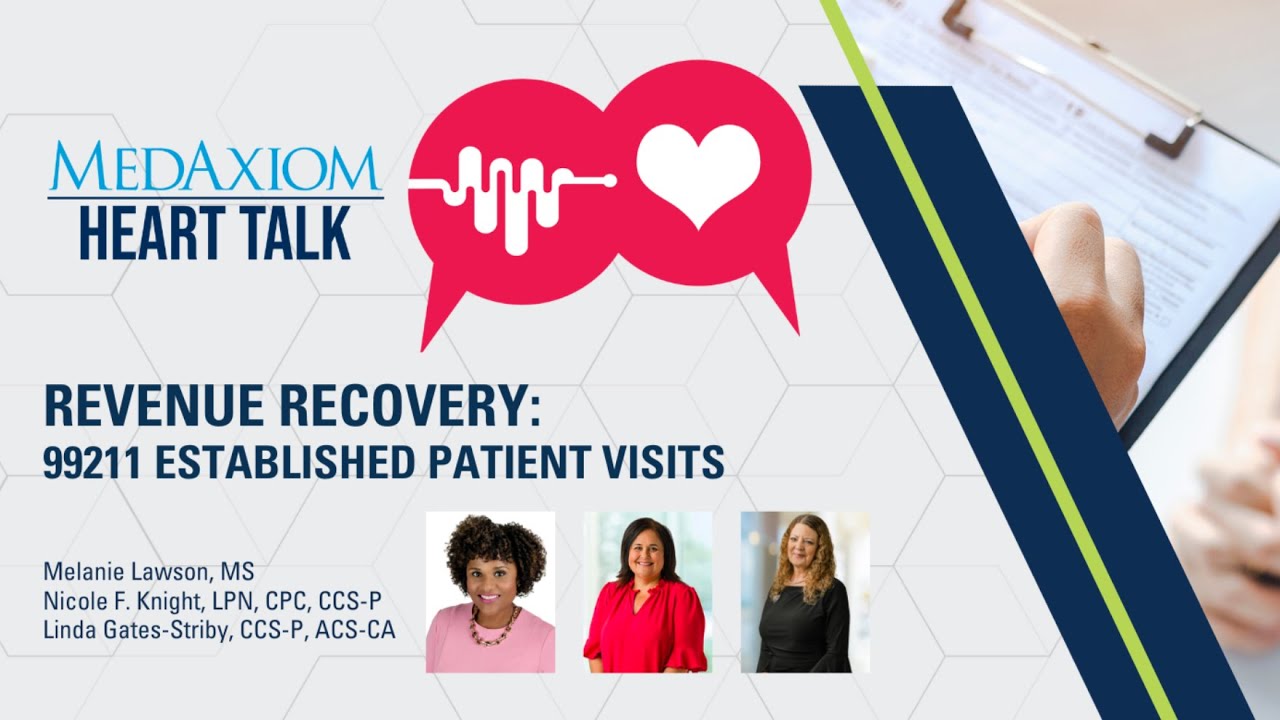 MEDAXIOM
HEART TALK

REVENUE RECOVERY:
99211 ESTABLISHED PATIENT VISITS

Melanie Lawson, MS
Nicole F. Knight, LPN, CPC, CCS-P
Linda Gates-Striby, CCS-P, ACS-CA